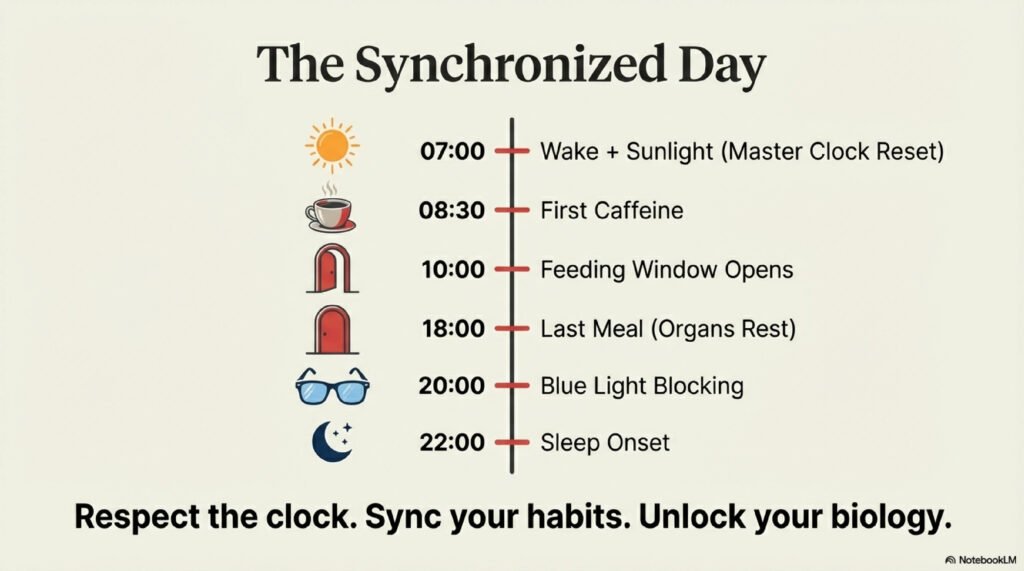 The Synchronized Day

07:00 Wake + Sunlight (Master Clock Reset)

08:30 First Caffeine

10:00 Feeding Window Opens

18:00 Last Meal (Organs Rest)

20:00 Blue Light Blocking

22:00 Sleep Onset

Respect the clock. Sync your habits. Unlock your biology.

NotebookLM